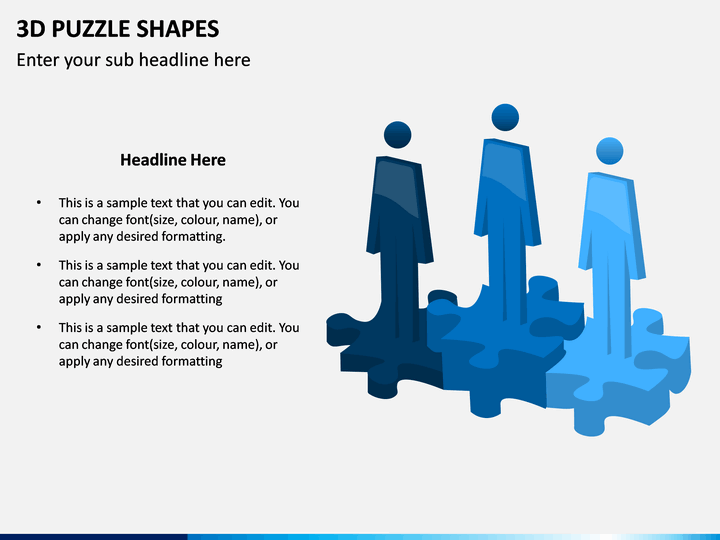 3D PUZZLE SHAPES
Enter your sub headline here

Headline Here

• This is a sample text that you can edit. You can change font(size, colour, name), or apply any desired formatting.

• This is a sample text that you can edit. You can change font(size, colour, name), or apply any desired formatting

• This is a sample text that you can edit. You can change font(size, colour, name), or apply any desired formatting